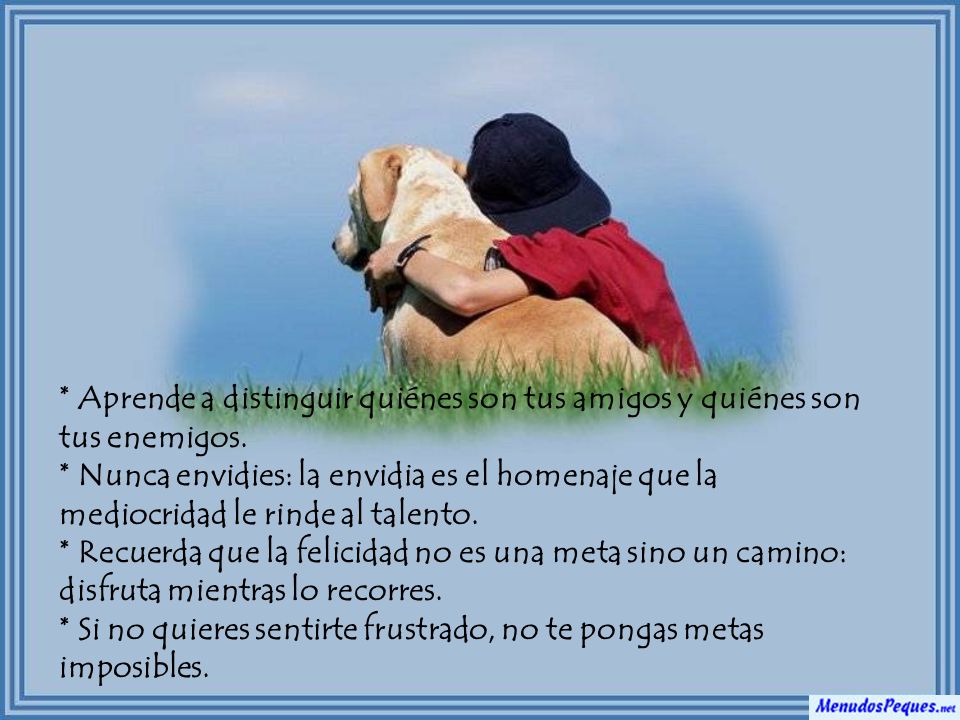 * Aprende a distinguir quiénes son tus amigos y quiénes son tus enemigos.
* Nunca envidies: la envidia es el homenaje que la mediocridad le rinde al talento.
* Recuerda que la felicidad no es una meta sino un camino: disfruta mientras lo recorres.
* Si no quieres sentirte frustrado, no te pongas metas imposibles.

MenudosPeques.net